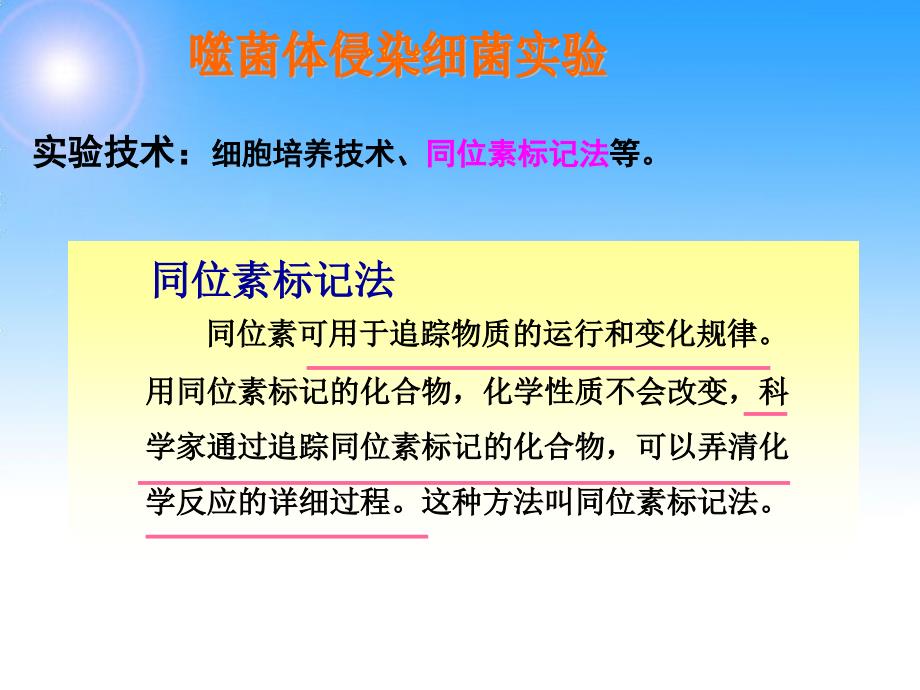 噬菌体侵染细菌实验

实验技术：细胞培养技术、同位素标记法等。

同位素标记法

同位素可用于追踪物质的运行和变化规律。用同位素标记的化合物，化学性质不会改变，科学家通过追踪同位素标记的化合物，可以弄清化学反应的详细过程。这种方法叫同位素标记法。